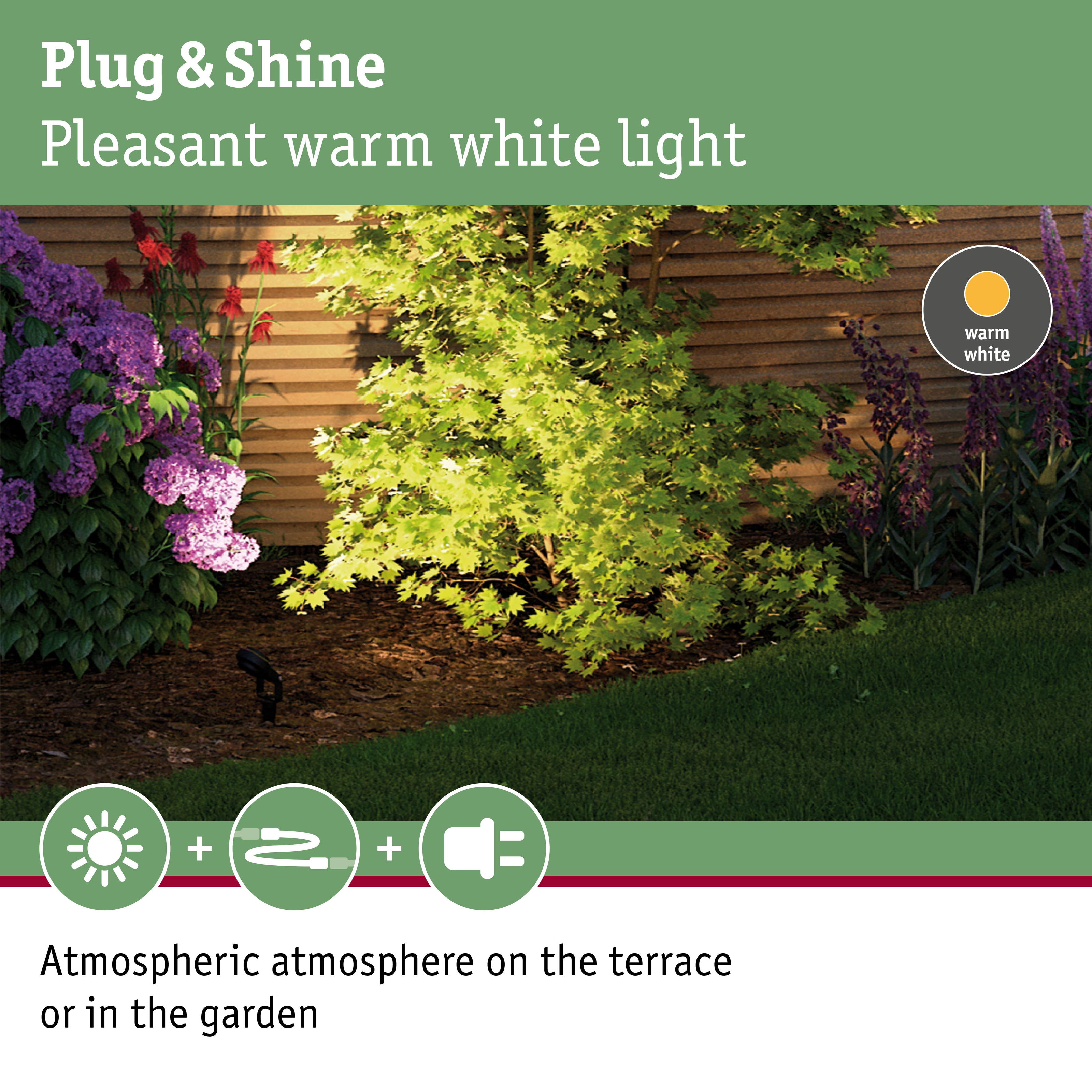 Plug & Shine
Pleasant warm white light

warm white

+ +

Atmospheric atmosphere on the terrace or in the garden